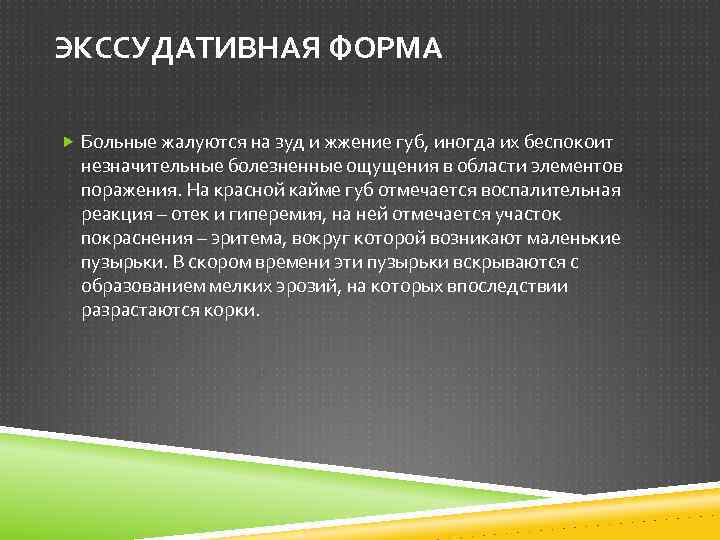 ЭКССУДАТИВНАЯ ФОРМА

Больные жалуются на зуд и жжение губ, иногда их беспокоит незначительные болезненные ощущения в области элементов поражения. На красной кайме губ отмечается воспалительная реакция – отек и гиперемия, на ней отмечается участок покраснения – эритема, вокруг которой возникают маленькие пузырьки. В скором времени эти пузырьки вскрываются с образованием мелких эрозий, на которых впоследствии разрастаются корки.